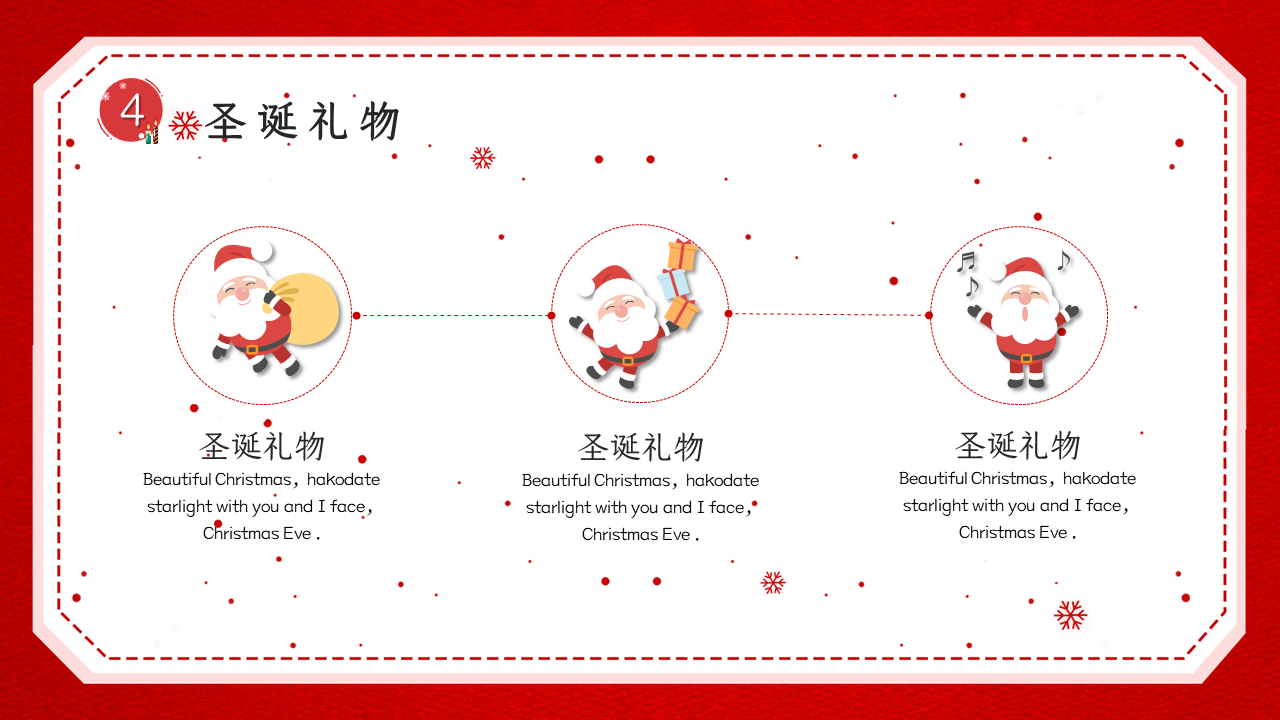 4 圣诞礼物

圣诞礼物
Beautiful Christmas，hakodate starlight with you and I face，Christmas Eve .

圣诞礼物
Beautiful Christmas，hakodate starlight with you and I face，Christmas Eve .

圣诞礼物
Beautiful Christmas，hakodate starlight with you and I face，Christmas Eve .